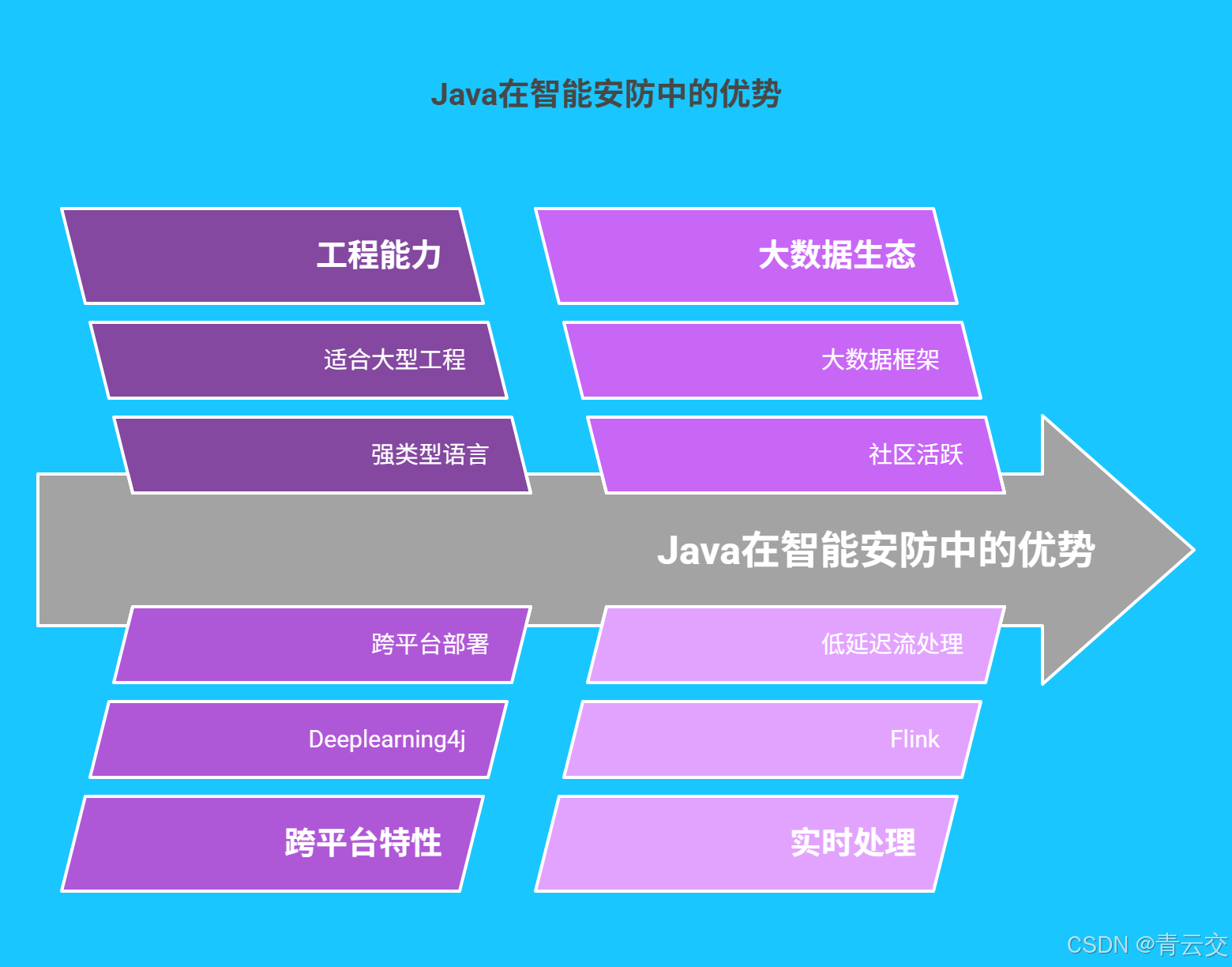 Java在智能安防中的优势

工程能力

适合大型工程

强类型语言

大数据生态

大数据框架

社区活跃

Java在智能安防中的优势

跨平台部署

Deeplearning4j

跨平台特性

低延迟流处理

Flink

实时处理

CSDN @青云交